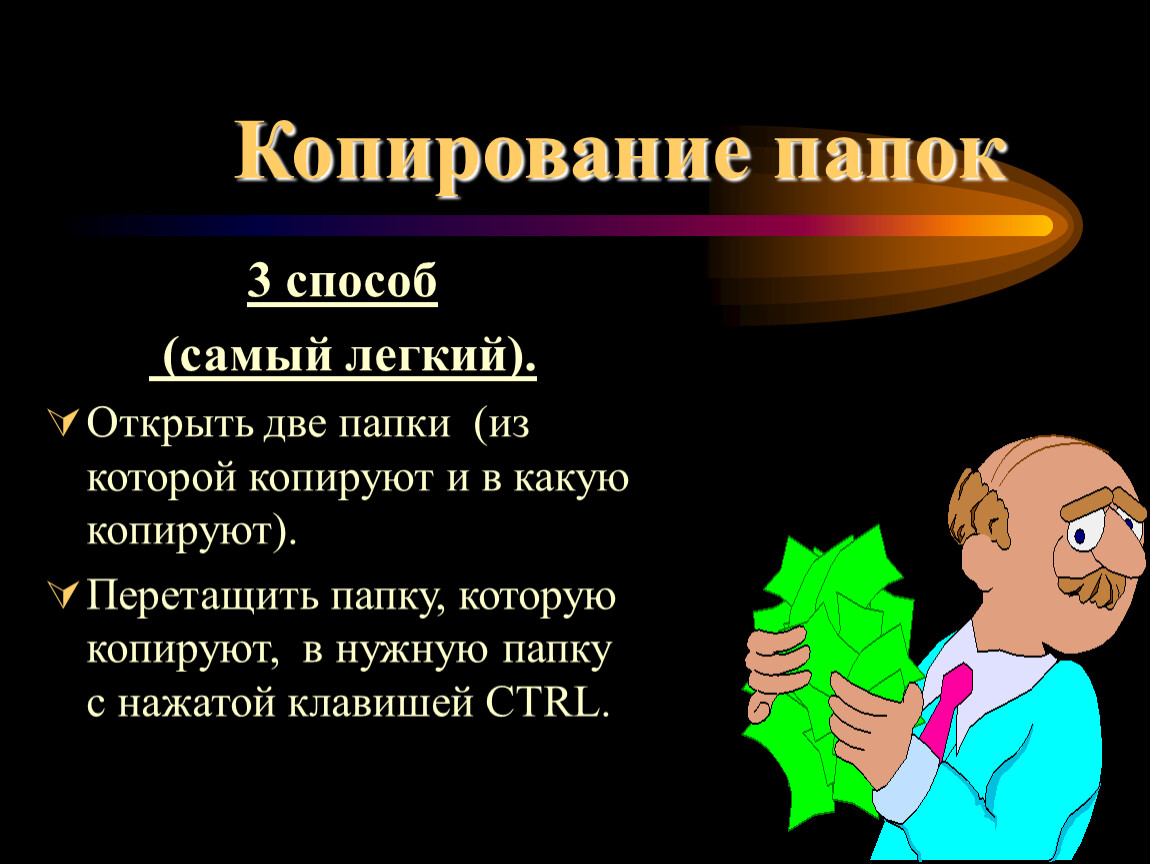 Копирование папок

3 способ

(самый легкий).

Открыть две папки (из которой копируют и в какую копируют).

Перетащить папку, которую копируют, в нужную папку с нажатой клавишей CTRL.